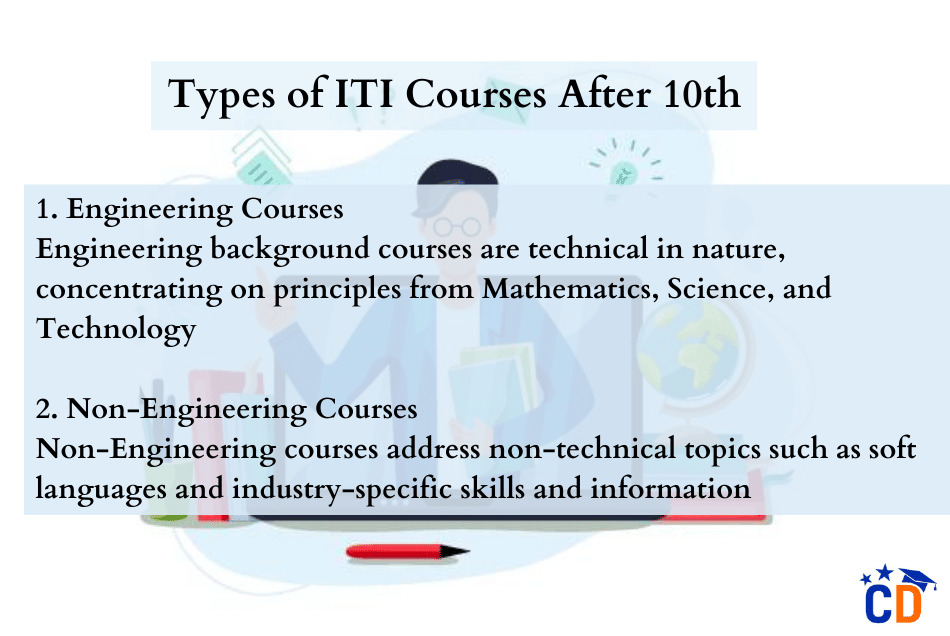 Types of ITI Courses After 10th

1. Engineering Courses
Engineering background courses are technical in nature, concentrating on principles from Mathematics, Science, and Technology

2. Non-Engineering Courses
Non-Engineering courses address non-technical topics such as soft languages and industry-specific skills and information

CD